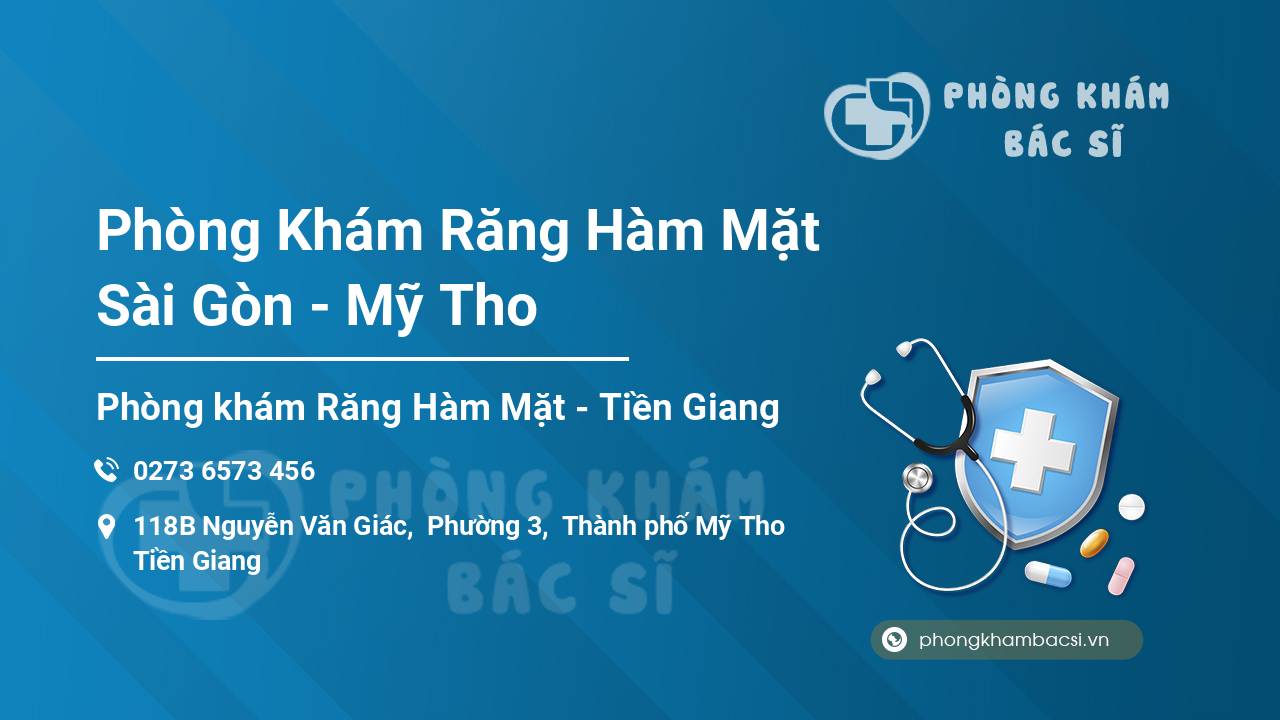 PHÒNG KHÁM BÁC SĨ

Phòng Khám Răng Hàm Mặt Sài Gòn - Mỹ Tho

Phòng khám Răng Hàm Mặt - Tiền Giang

0273 6573 456

118B Nguyễn Văn Giác, Phường 3, Thành phố Mỹ Tho Tiền Giang

PHÒNG KHÁM BÁC SĨ

phongkhambacsi.vn